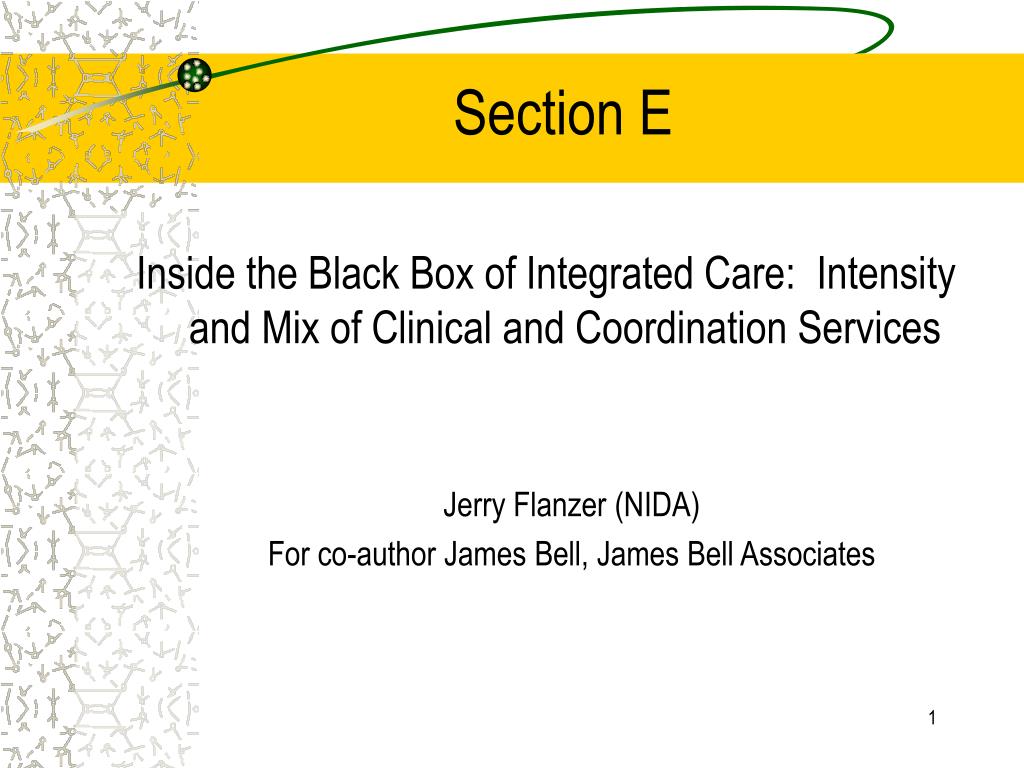 Section E

Inside the Black Box of Integrated Care: Intensity and Mix of Clinical and Coordination Services

Jerry Flanzer (NIDA)
For co-author James Bell, James Bell Associates

1